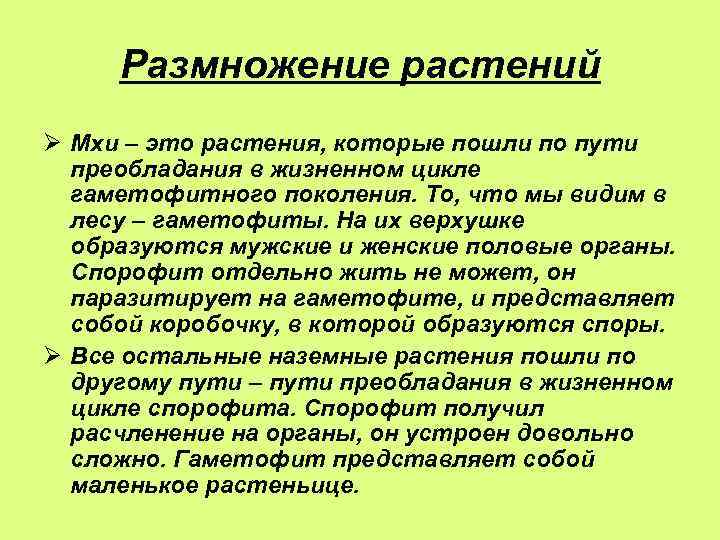 Размножение растений

➢ Мхи – это растения, которые пошли по пути преобладания в жизненном цикле гаметофитного поколения. То, что мы видим в лесу – гаметофиты. На их верхушке образуются мужские и женские половые органы. Спорофит отдельно жить не может, он паразитирует на гаметофите, и представляет собой коробочку, в которой образуются споры.

➢ Все остальные наземные растения пошли по другому пути – пути преобладания в жизненном цикле спорофита. Спорофит получил расчленение на органы, он устроен довольно сложно. Гаметофит представляет собой маленькое растеньице.